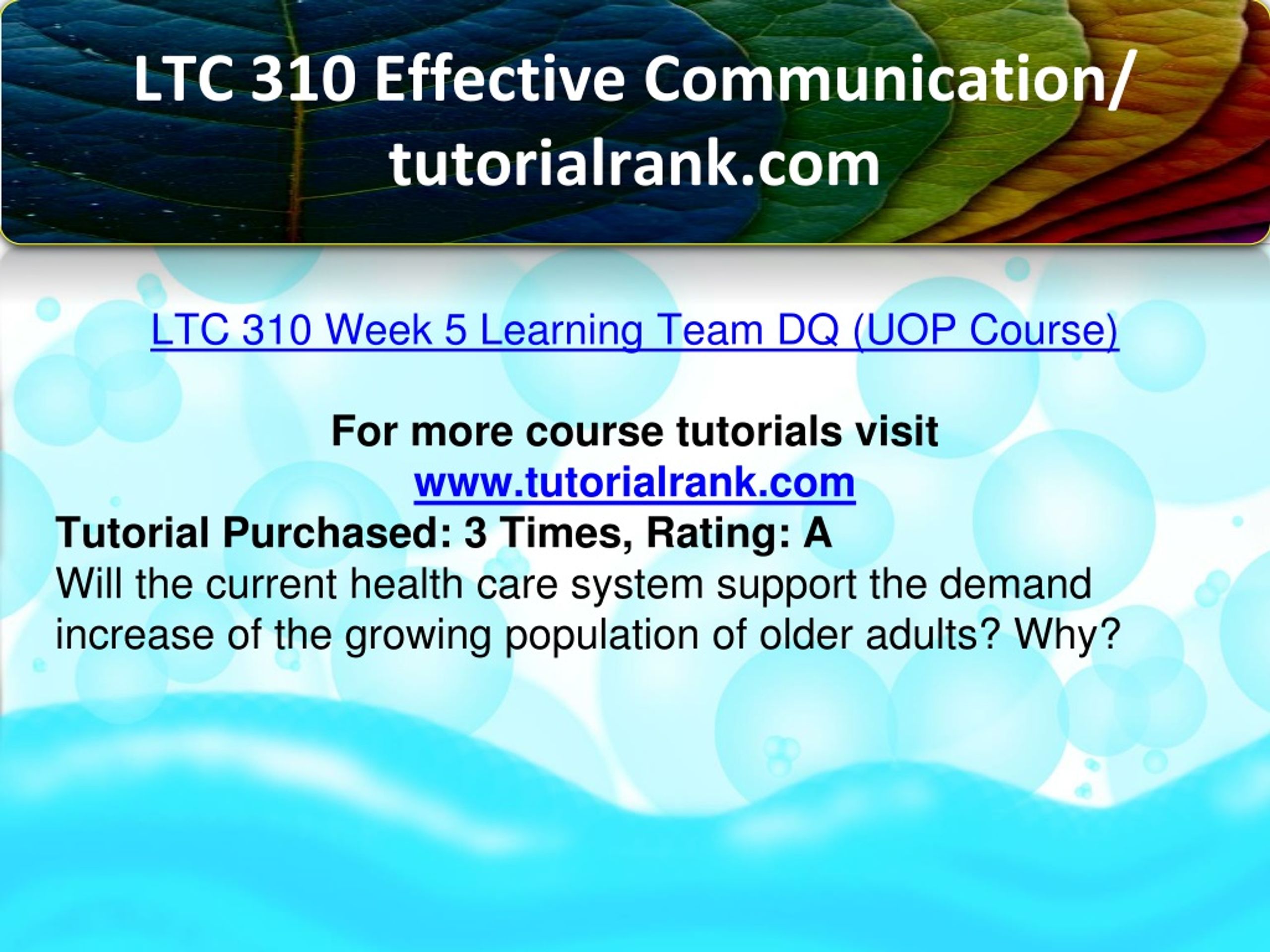 LTC 310 Effective Communication/ tutorialrank.com

LTC 310 Week 5 Learning Team DQ (UOP Course)

For more course tutorials visit
www.tutorialrank.com
Tutorial Purchased: 3 Times, Rating: A
Will the current health care system support the demand increase of the growing population of older adults? Why?